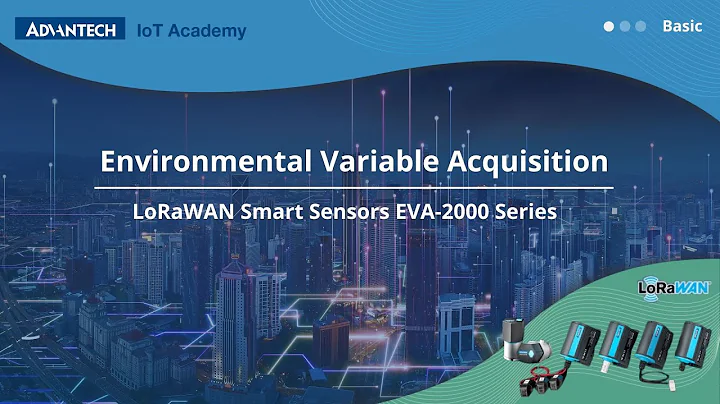 ADVANTECH IoT Academy

Basic

Environmental Variable Acquisition

LoRaWAN Smart Sensors EVA-2000 Series

LoRaWAN